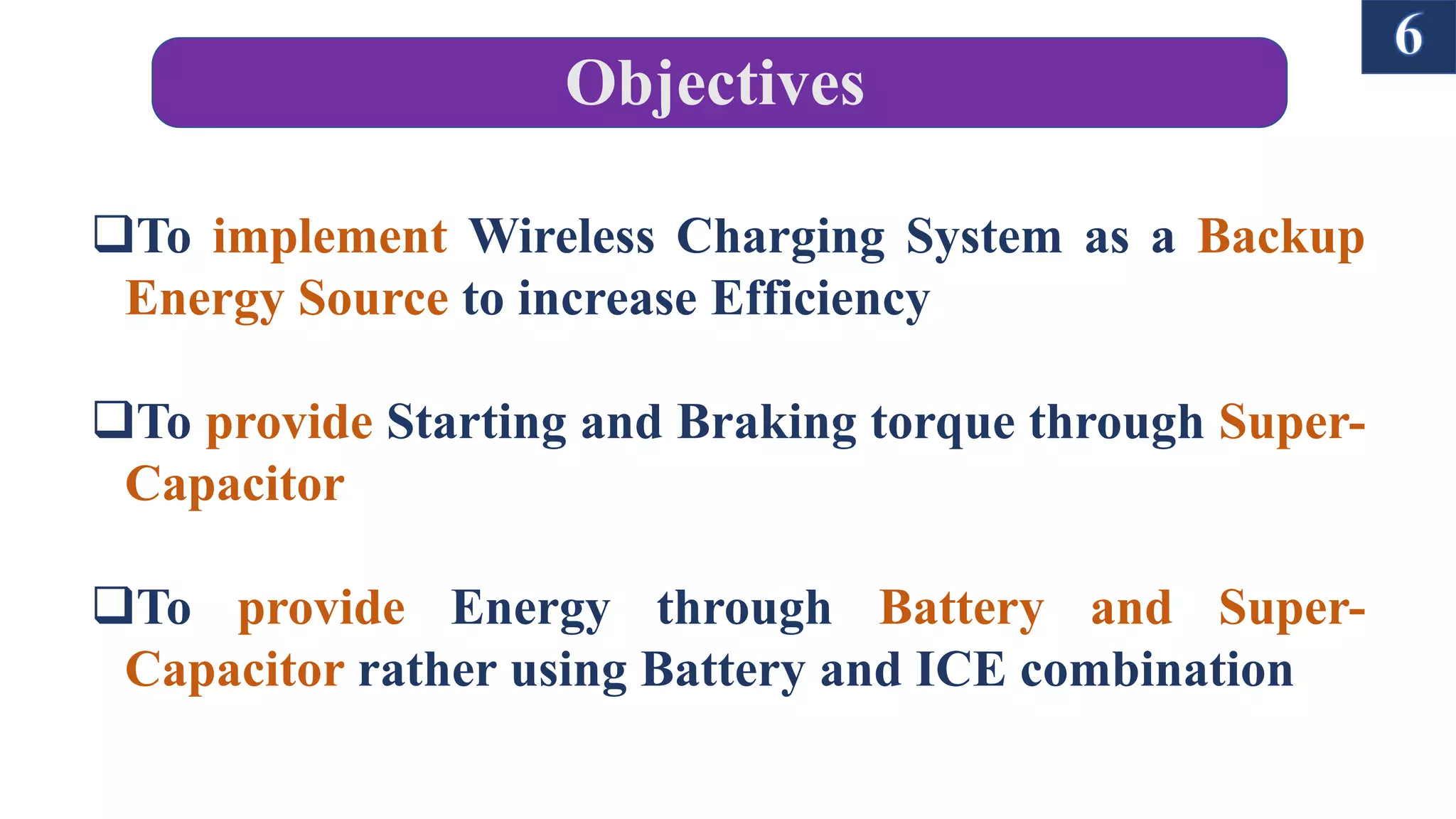 6

Objectives

❑To implement Wireless Charging System as a Backup Energy Source to increase Efficiency

❑To provide Starting and Braking torque through Super-Capacitor

❑To provide Energy through Battery and Super-Capacitor rather using Battery and ICE combination